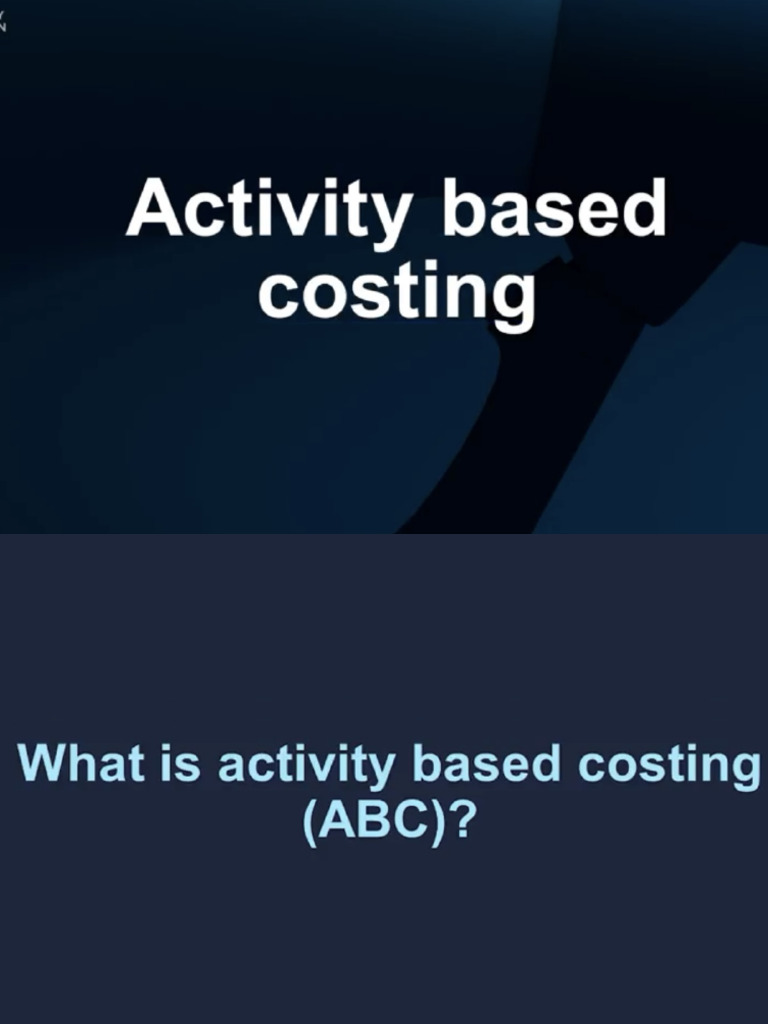 Activity based costing

What is activity based costing (ABC)?